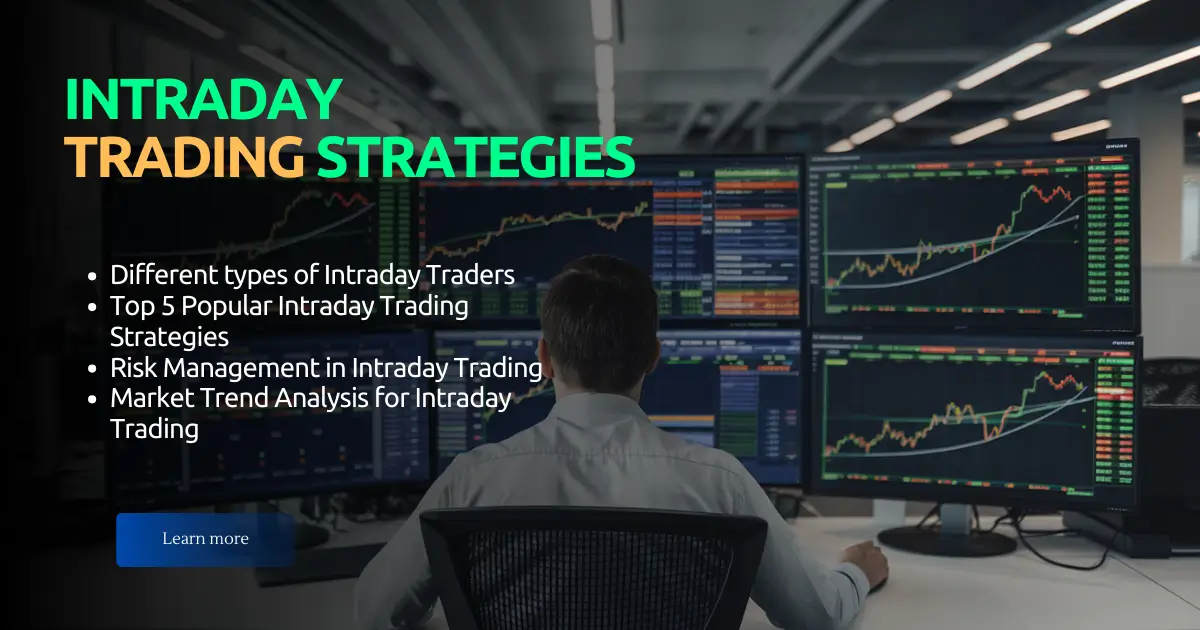 INTRADAY
TRADING STRATEGIES

- Different types of Intraday Traders
- Top 5 Popular Intraday Trading Strategies
- Risk Management in Intraday Trading
- Market Trend Analysis for Intraday Trading

Learn more